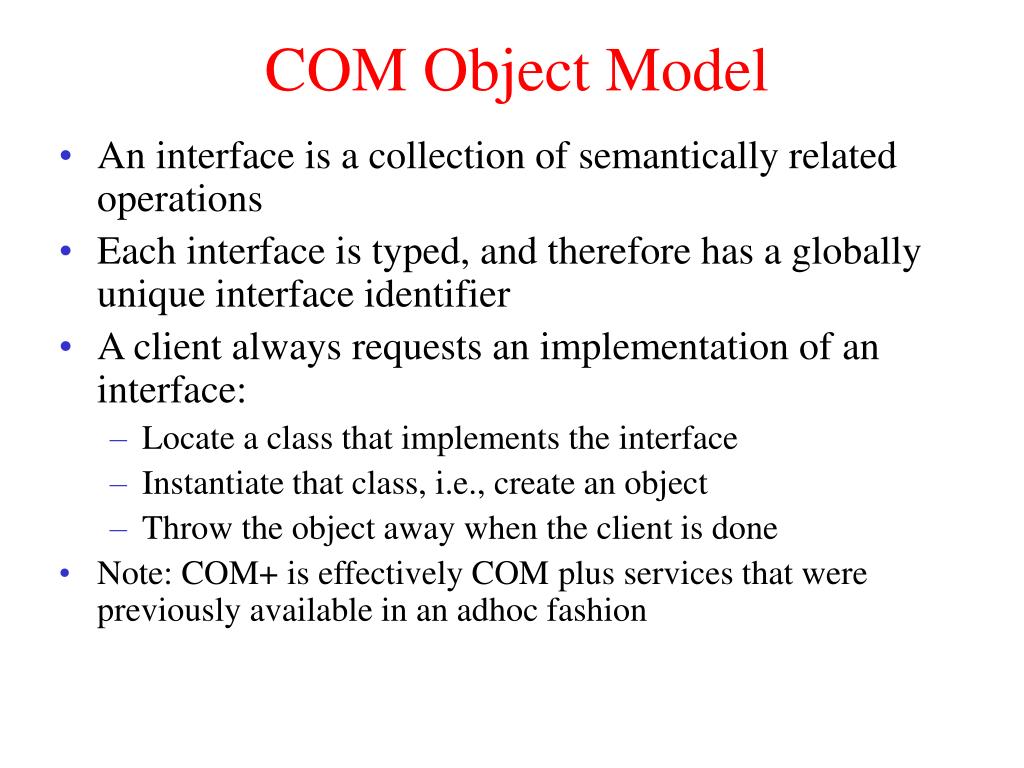 COM Object Model

• An interface is a collection of semantically related operations
• Each interface is typed, and therefore has a globally unique interface identifier
• A client always requests an implementation of an interface:
  – Locate a class that implements the interface
  – Instantiate that class, i.e., create an object
  – Throw the object away when the client is done
• Note: COM+ is effectively COM plus services that were previously available in an adhoc fashion